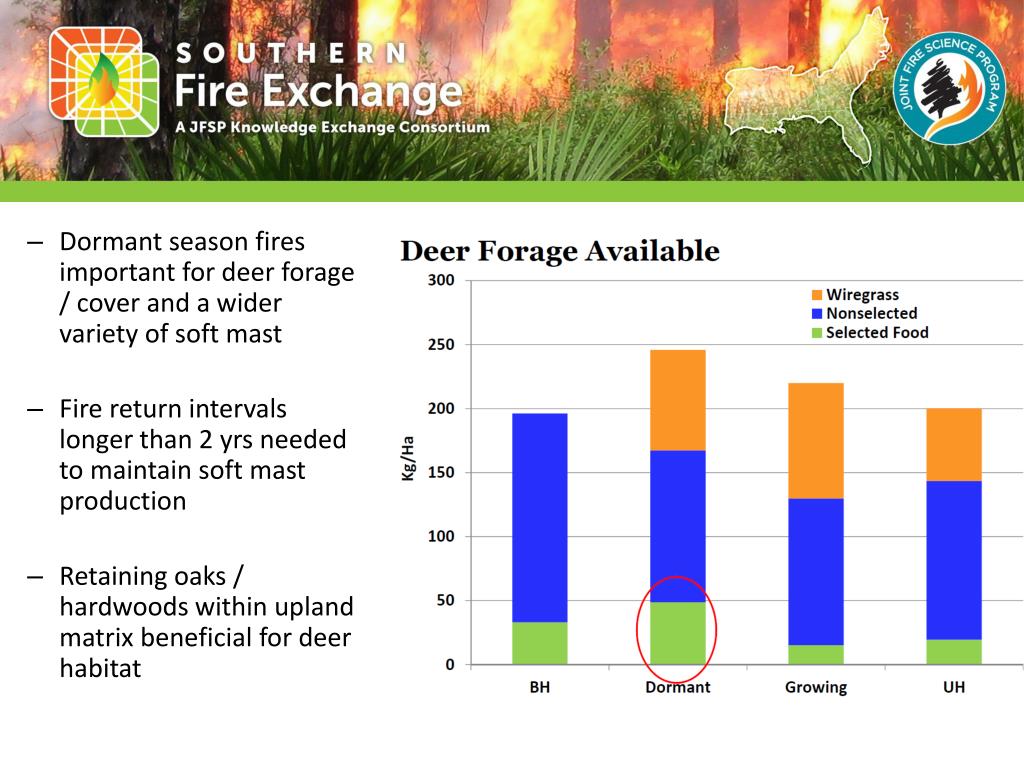 SOUTHERN
Fire Exchange
A JFSP Knowledge Exchange Consortium

JOINT FIRE SCIENCE PROGRAM

– Dormant season fires important for deer forage / cover and a wider variety of soft mast

– Fire return intervals longer than 2 yrs needed to maintain soft mast production

– Retaining oaks / hardwoods within upland matrix beneficial for deer habitat

Deer Forage Available

Wiregrass
Nonselected
Selected Food

Kg/Ha

300
250
200
150
100
50
0

BH
Dormant
Growing
UH